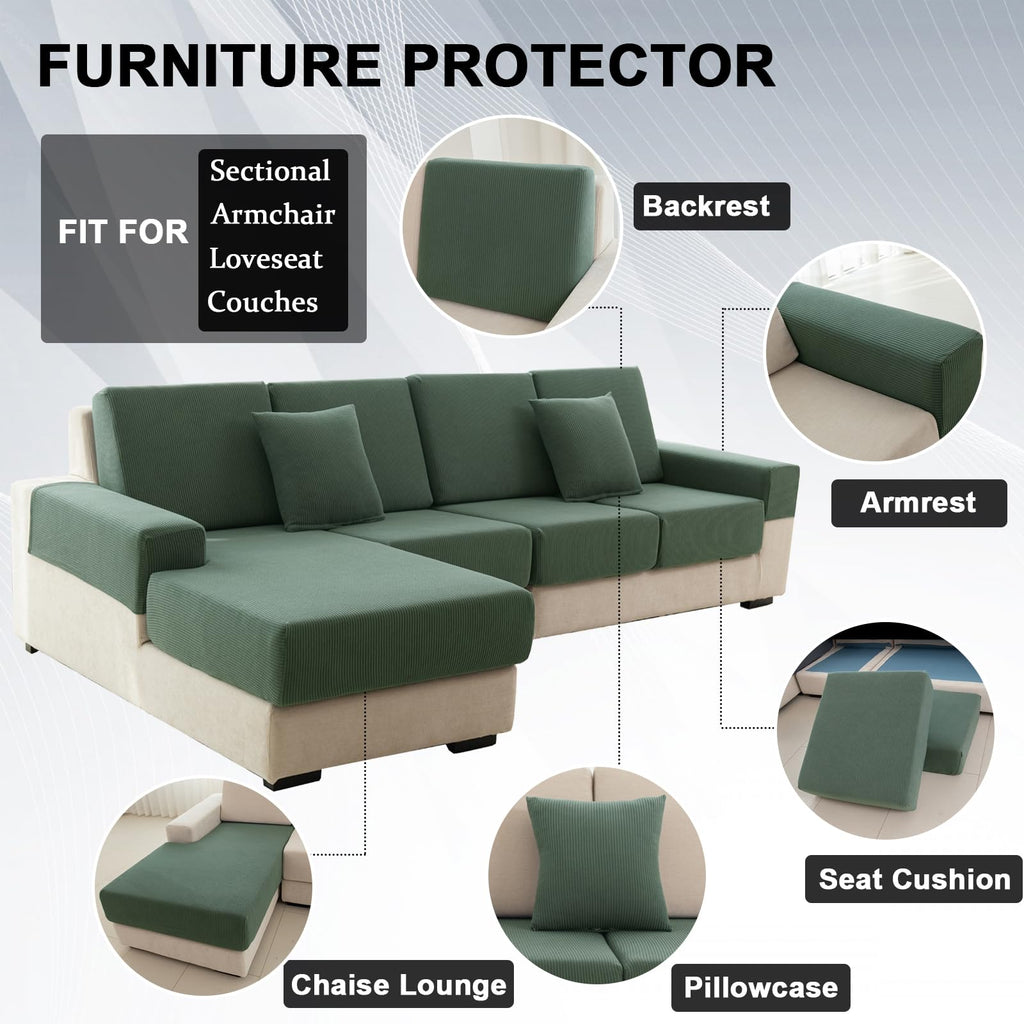 FURNITURE PROTECTOR

FIT FOR

Sectional
Armchair
Loveseat
Couches

Backrest

Armrest

Seat Cushion

Chaise Lounge

Pillowcase